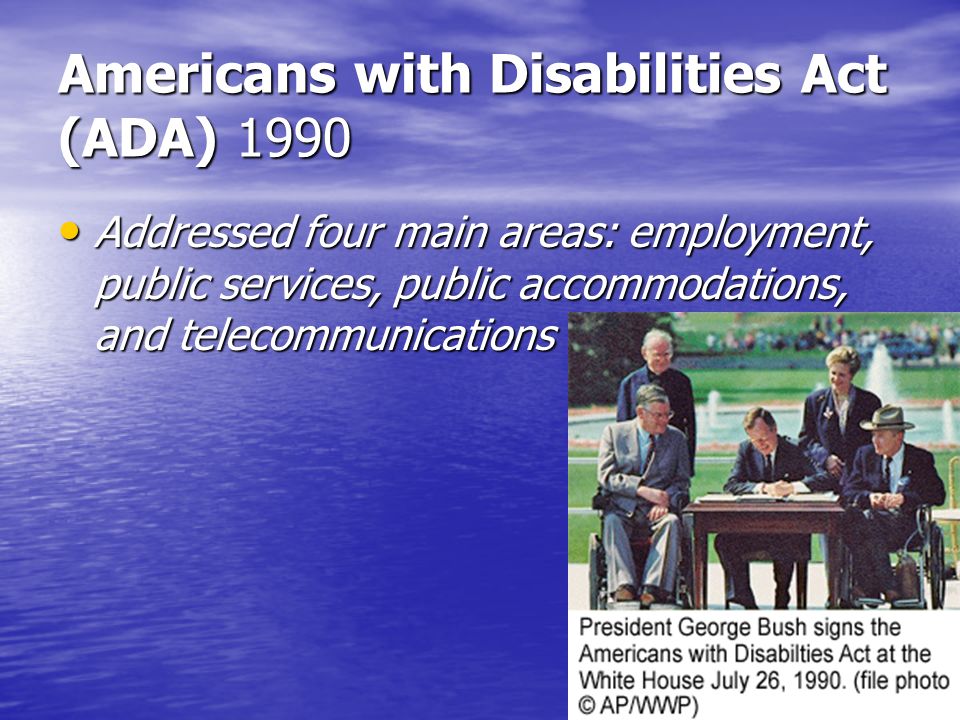 Americans with Disabilities Act (ADA) 1990

• Addressed four main areas: employment, public services, public accommodations, and telecommunications

President George Bush signs the Americans with Disabilties Act at the White House July 26, 1990. (file photo © AP/WWP)